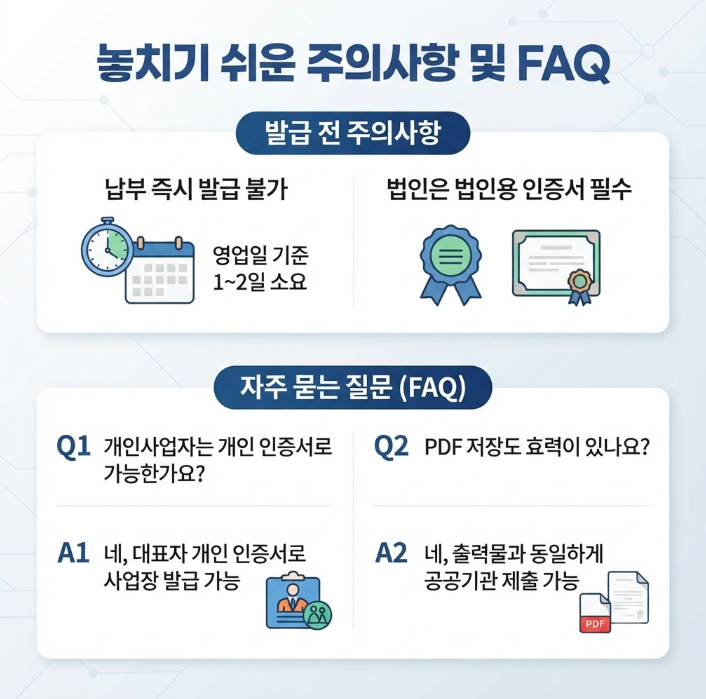 놓치기 쉬운 주의사항 및 FAQ

발급 전 주의사항

납부 즉시 발급 불가

영업일 기준 1~2일 소요

법인은 법인용 인증서 필수

자주 묻는 질문 (FAQ)

Q1 개인사업자는 개인 인증서로 가능한가요?

A1 네, 대표자 개인 인증서로 사업장 발급 가능

Q2 PDF 저장도 효력이 있나요?

A2 네, 출력물과 동일하게 공공기관 제출 가능

PDF